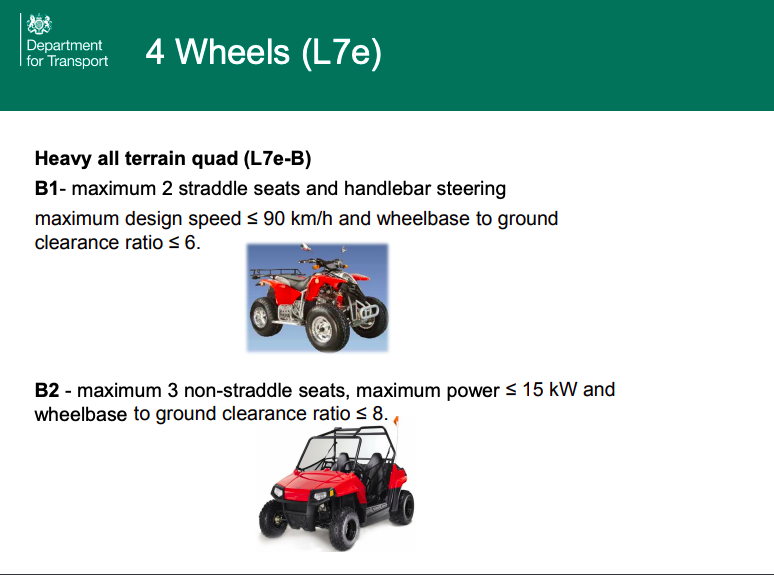 Department for Transport

4 Wheels (L7e)

Heavy all terrain quad (L7e-B)

B1- maximum 2 straddle seats and handlebar steering

maximum design speed ≤ 90 km/h and wheelbase to ground clearance ratio ≤ 6.

B2 - maximum 3 non-straddle seats, maximum power ≤ 15 kW and wheelbase to ground clearance ratio ≤ 8.